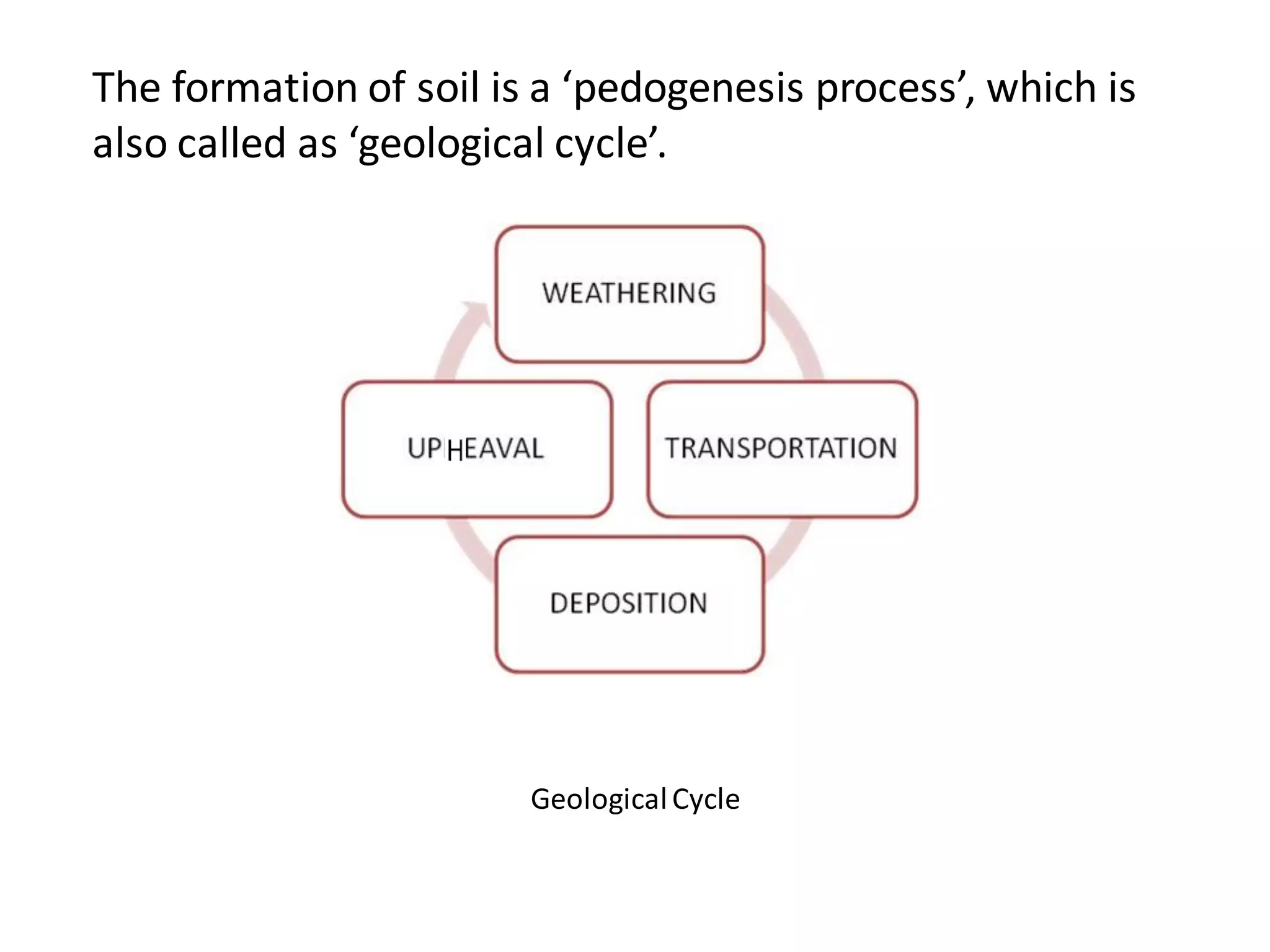 The formation of soil is a ‘pedogenesis process’, which is also called as ‘geological cycle’.

WEATHERING

UPHEAVAL

TRANSPORTATION

DEPOSITION

Geological Cycle